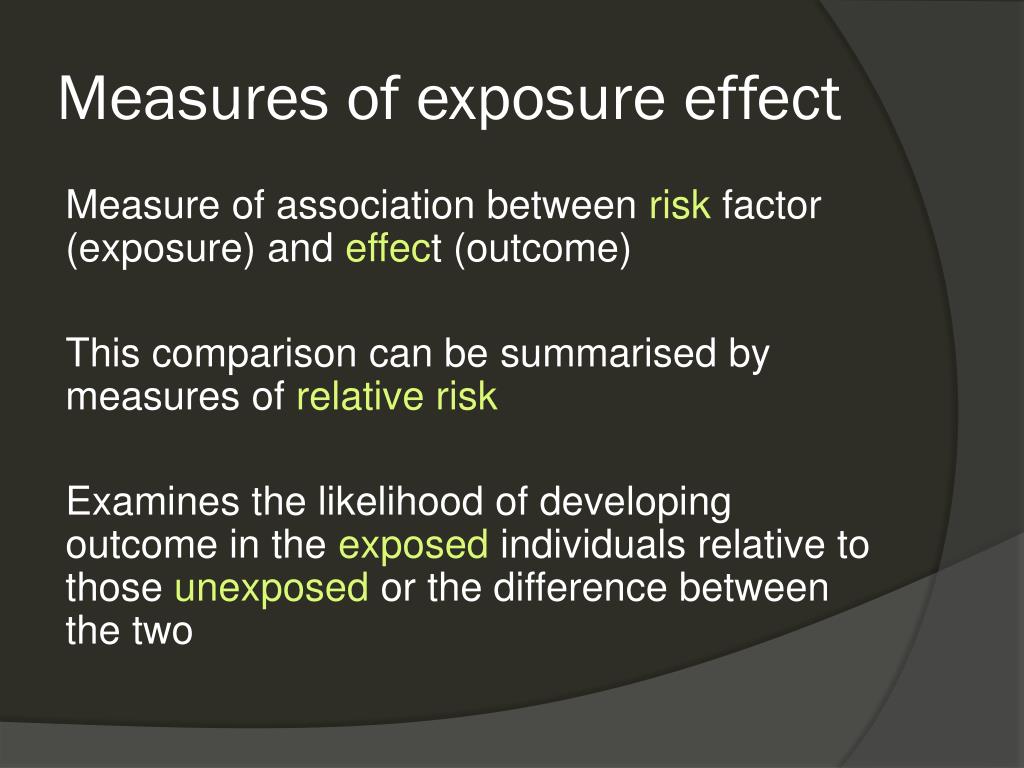 Measures of exposure effect

Measure of association between risk factor (exposure) and effect (outcome)

This comparison can be summarised by measures of relative risk

Examines the likelihood of developing outcome in the exposed individuals relative to those unexposed or the difference between the two